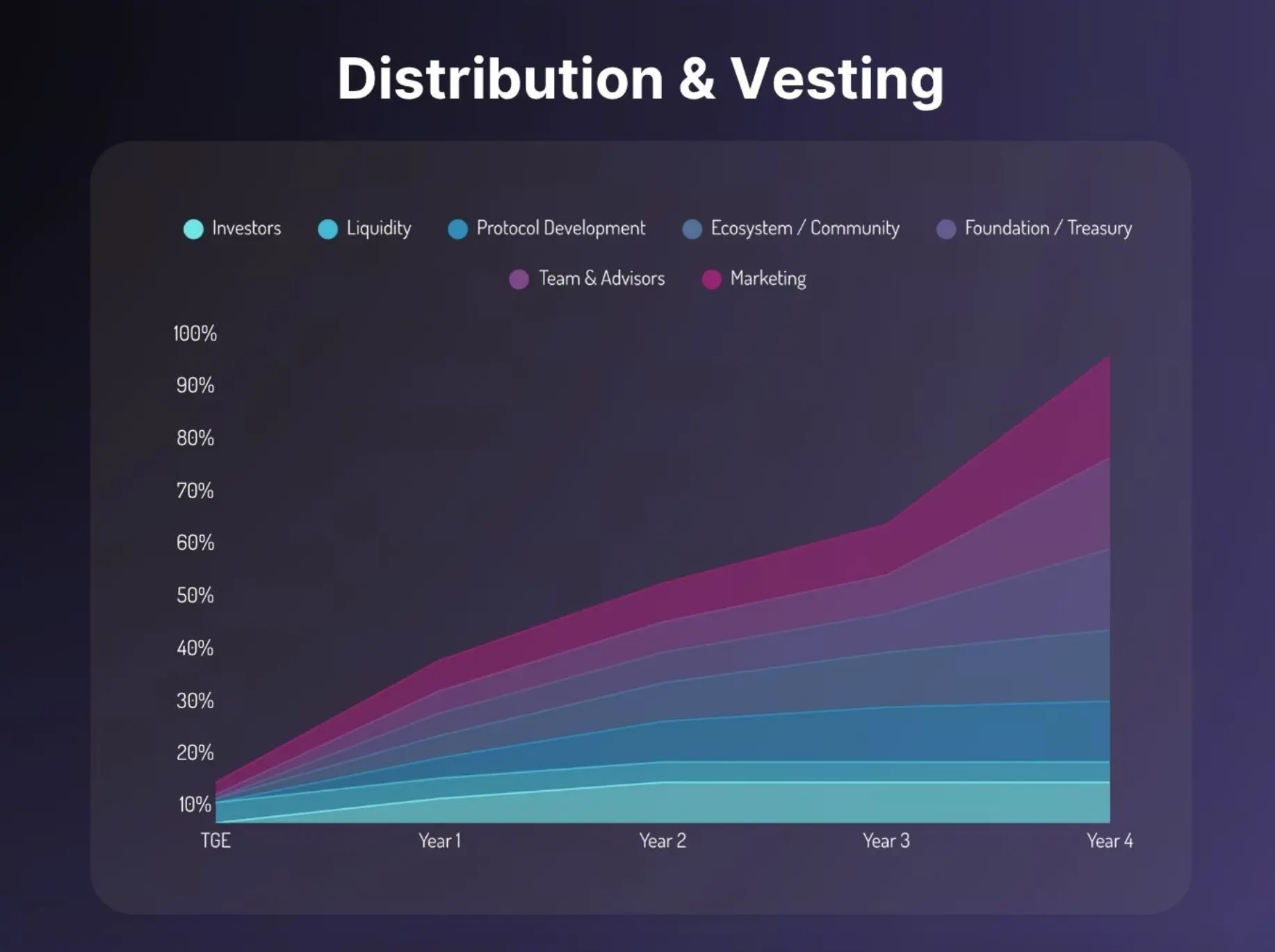 Distribution & Vesting

Investors Liquidity Protocol Development Ecosystem / Community Foundation / Treasury Team & Advisors Marketing

100%
90%
80%
70%
60%
50%
40%
30%
20%
10%

TGE Year 1 Year 2 Year 3 Year 4